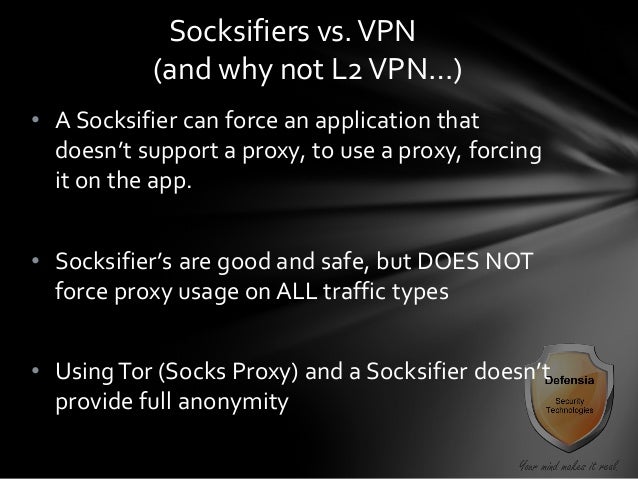 Socksifiers vs. VPN
(and why not L2 VPN...)

• A Socksifier can force an application that doesn't support a proxy, to use a proxy, forcing it on the app.

• Socksifier's are good and safe, but DOES NOT force proxy usage on ALL traffic types

• Using Tor (Socks Proxy) and a Socksifier doesn't provide full anonymity

Defensia
Security Technologies

Your mind makes it real